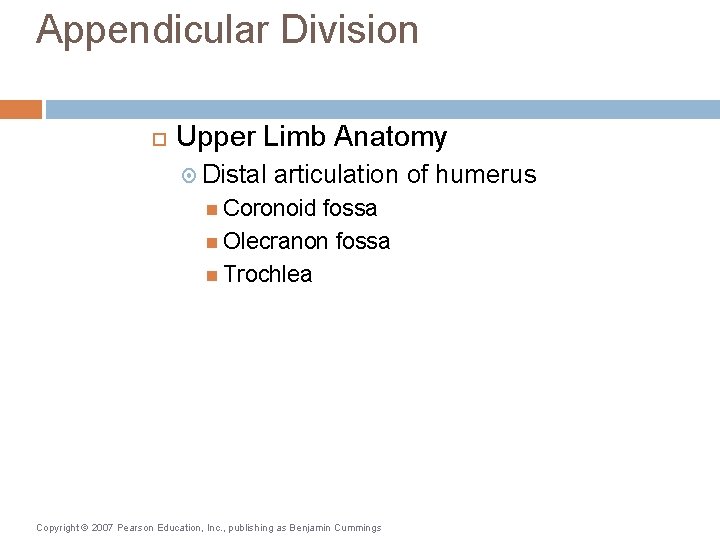 Appendicular Division

Upper Limb Anatomy

Distal articulation of humerus

Coronoid fossa

Olecranon fossa

Trochlea

Copyright © 2007 Pearson Education, Inc., publishing as Benjamin Cummings